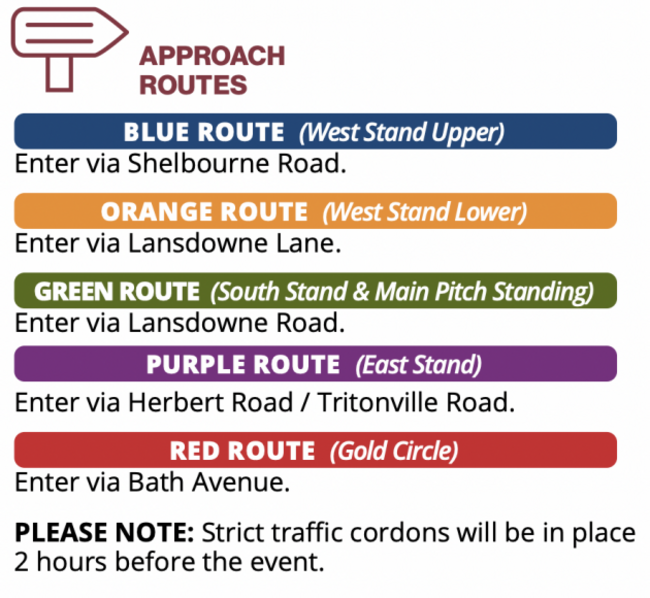 APPROACH ROUTES

BLUE ROUTE (West Stand Upper)
Enter via Shelbourne Road.

ORANGE ROUTE (West Stand Lower)
Enter via Lansdowne Lane.

GREEN ROUTE (South Stand & Main Pitch Standing)
Enter via Lansdowne Road.

PURPLE ROUTE (East Stand)
Enter via Herbert Road / Tritonville Road.

RED ROUTE (Gold Circle)
Enter via Bath Avenue.

PLEASE NOTE: Strict traffic cordons will be in place 2 hours before the event.